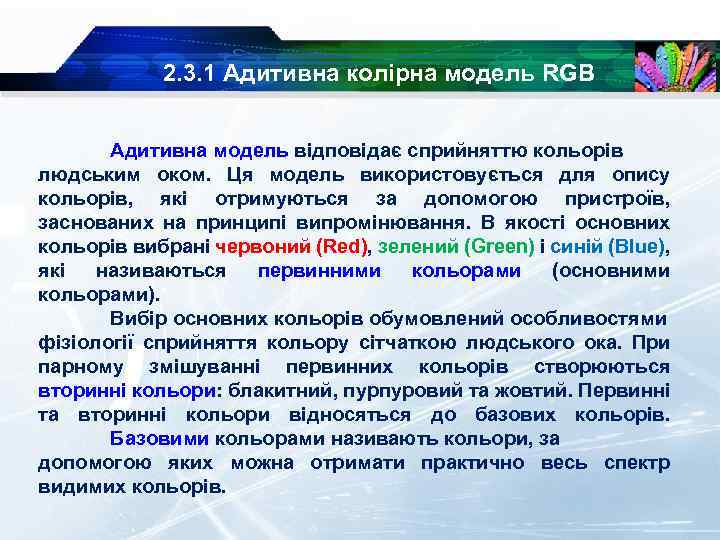 2.3.1 Адитивна колірна модель RGB

Адитивна модель відповідає сприйняттю кольорів людським оком. Ця модель використовується для опису кольорів, які отримуються за допомогою пристроїв, заснованих на принципі випромінювання. В якості основних кольорів вибрані червоний (Red), зелений (Green) і синій (Blue), які називаються первинними кольорами (основними кольорами).

Вибір основних кольорів обумовлений особливостями фізіології сприйняття кольору сітчаткою людського ока. При парному змішуванні первинних кольорів створюються вторинні кольори: блакитний, пурпуровий та жовтий. Первинні та вторинні кольори відносяться до базових кольорів.

Базовими кольорами називають кольори, за допомогою яких можна отримати практично весь спектр видимих кольорів.